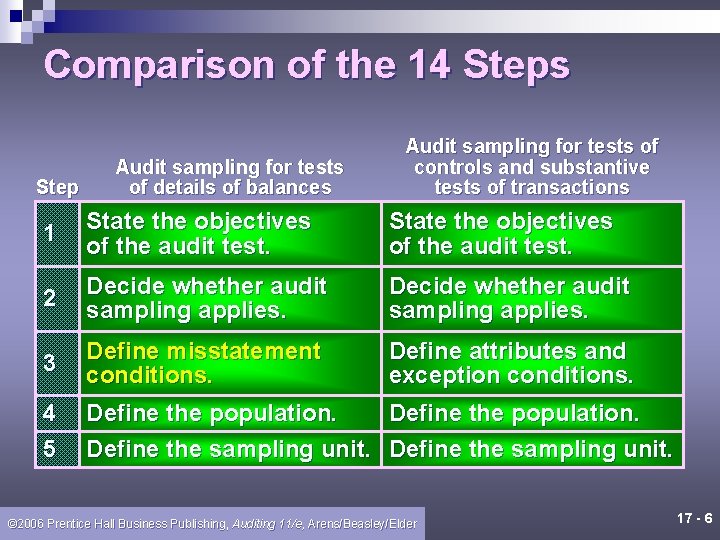 Comparison of the 14 Steps

| Step | Audit sampling for tests of details of balances | Audit sampling for tests of controls and substantive tests of transactions |
|---|---|---|
| 1 | State the objectives of the audit test. | State the objectives of the audit test. |
| 2 | Decide whether audit sampling applies. | Decide whether audit sampling applies. |
| 3 | Define misstatement conditions. | Define attributes and exception conditions. |
| 4 | Define the population. | Define the population. |
| 5 | Define the sampling unit. | Define the sampling unit. |

©2006 Prentice Hall Business Publishing, Auditing 11/e, Arens/Beasley/Elder

17 - 6